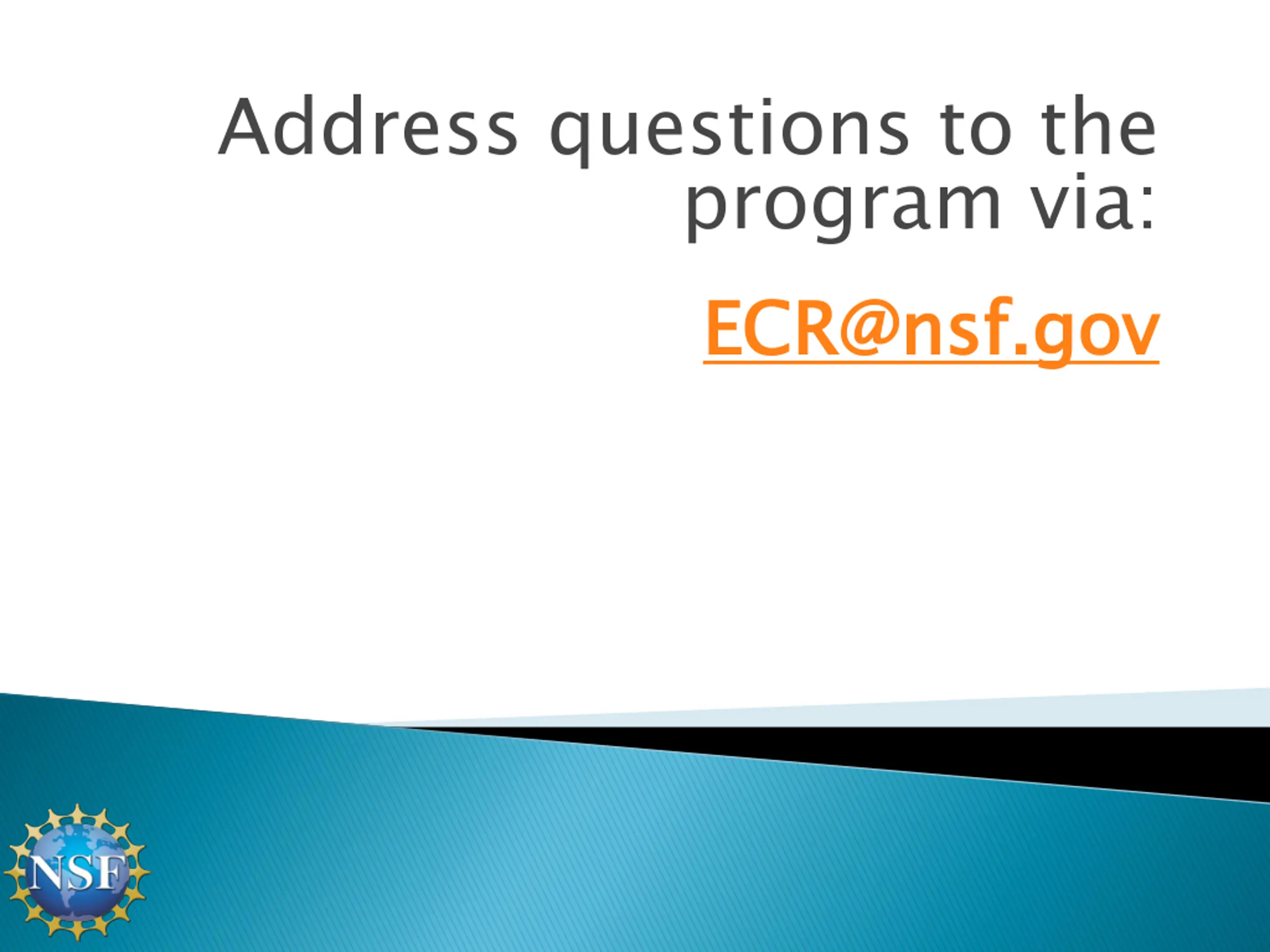 Address questions to the program via:

ECR@nsf.gov

NSF